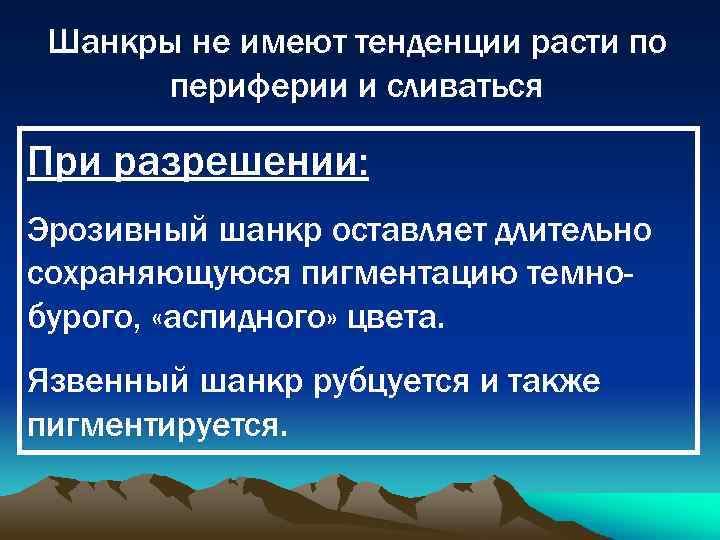 Шанкры не имеют тенденции расти по периферии и сливаться

При разрешении:

Эрозивный шанкр оставляет длительно сохраняющуюся пигментацию темно-бурого, «аспидного» цвета.

Язвенный шанкр рубцуется и также пигментируется.